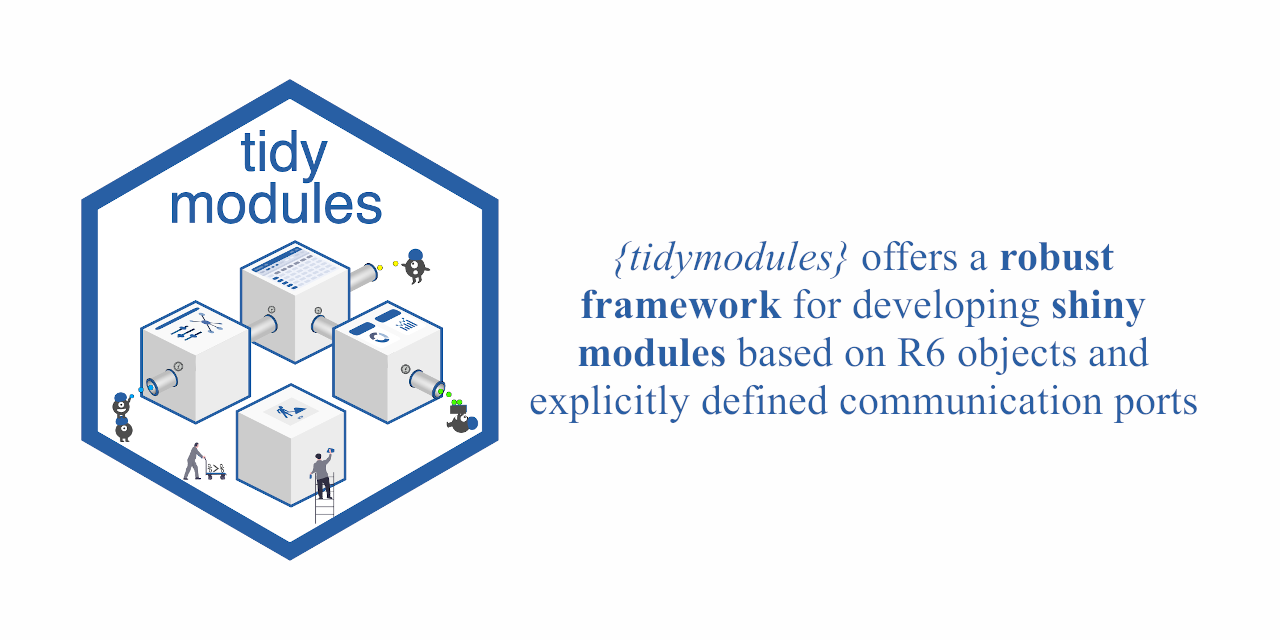 tidy
modules

{tidymodules} offers a robust framework for developing shiny modules based on R6 objects and explicitly defined communication ports